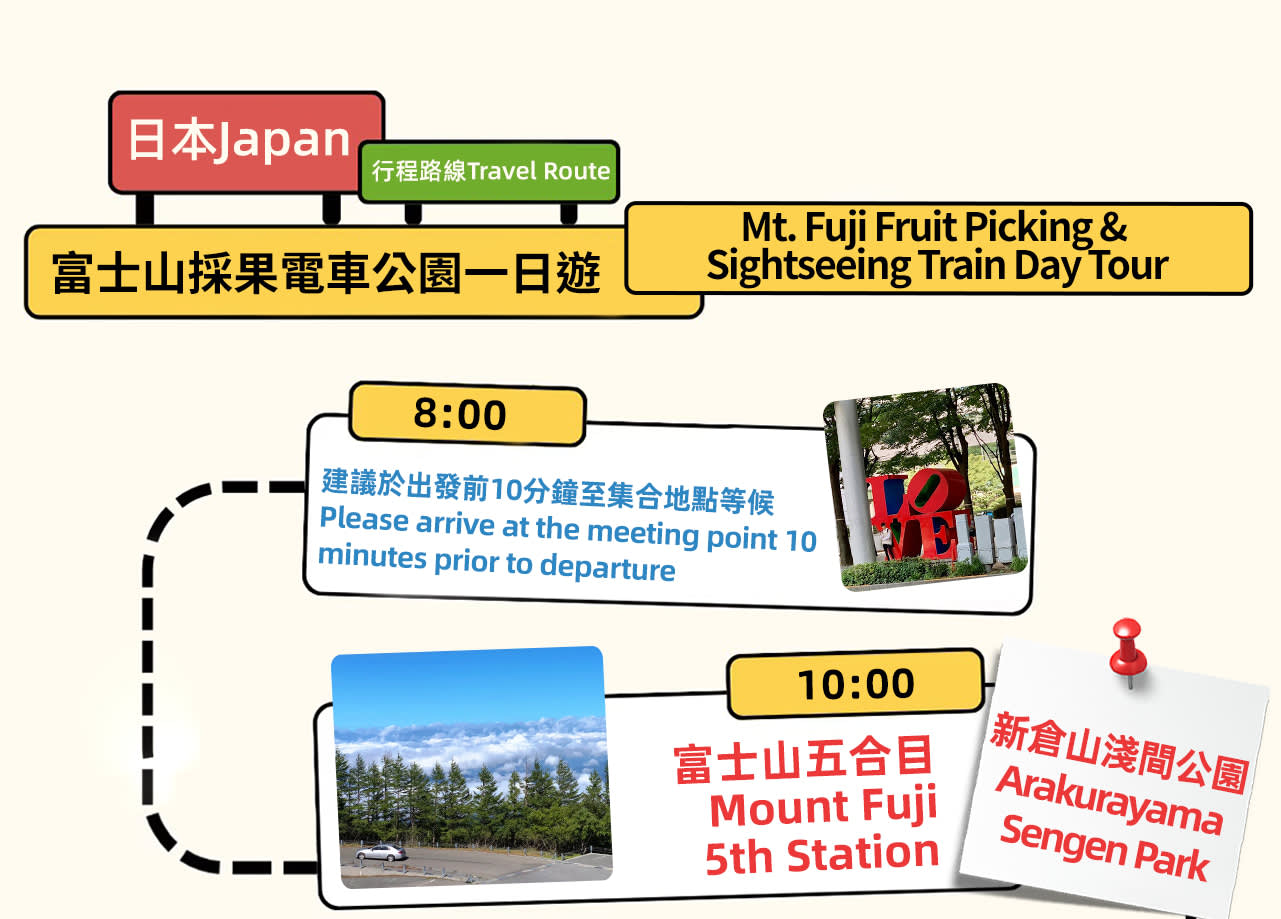 日本Japan

行程路線Travel Route

富士山採果電車公園一日遊

Mt. Fuji Fruit Picking & Sightseeing Train Day Tour

8:00

建議於出發前10分鐘至集合地點等候
Please arrive at the meeting point 10 minutes prior to departure

LOVE

10:00

富士山五合目
Mount Fuji
5th Station

新倉山淺間公園
Arakurayama
Sengen Park